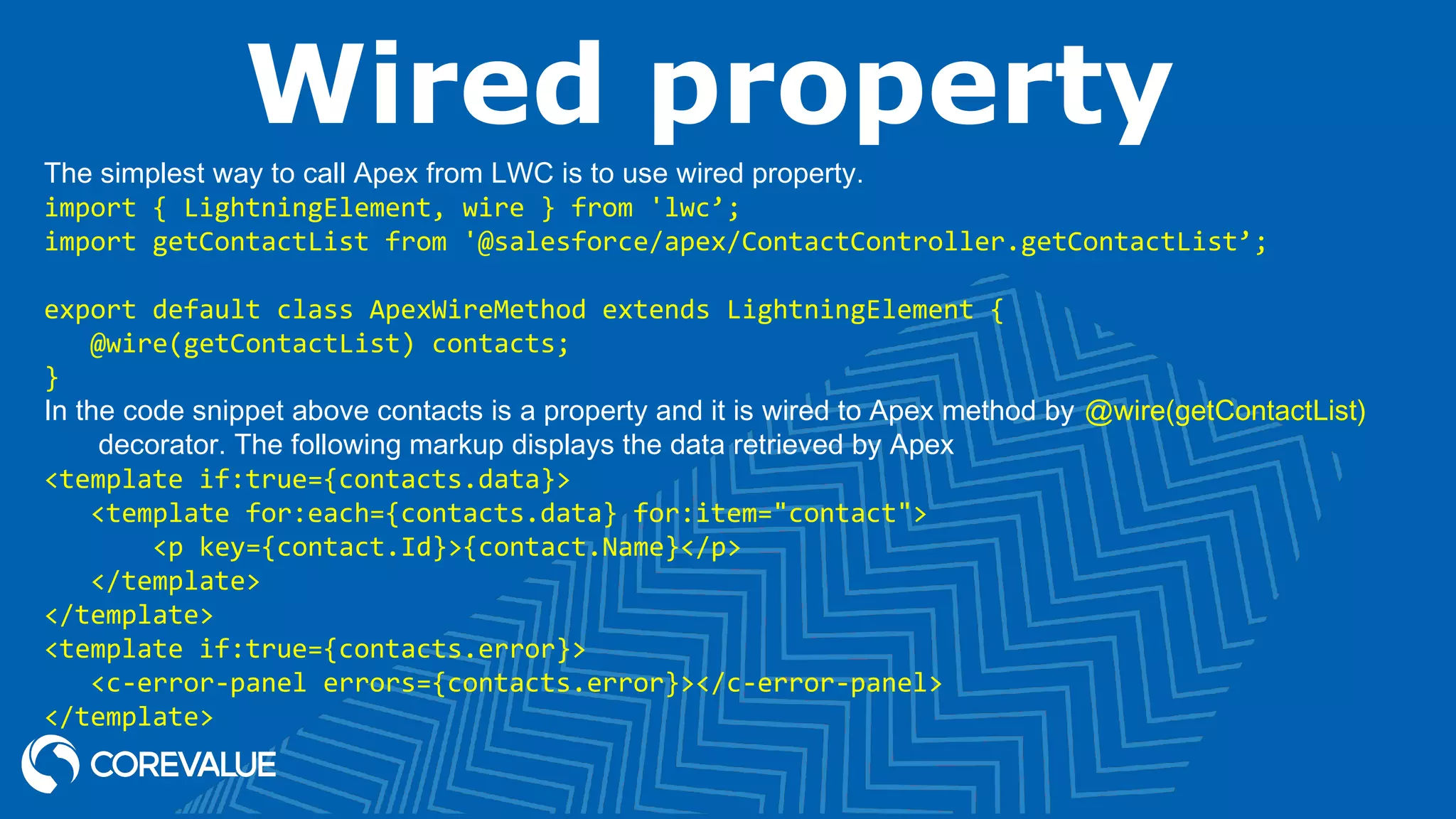 Wired property

The simplest way to call Apex from LWC is to use wired property.
import { LightningElement, wire } from 'lwc’;
import getContactList from '@salesforce/apex/ContactController.getContactList’;

export default class ApexWireMethod extends LightningElement {
@wire(getContactList) contacts;
}

In the code snippet above contacts is a property and it is wired to Apex method by @wire(getContactList) decorator. The following markup displays the data retrieved by Apex

<template if:true={contacts.data}>
<template for:each={contacts.data} for:item="contact">
<p key={contact.Id}>{contact.Name}</p>
</template>
</template>
<template if:true={contacts.error}>
<c-error-panel errors={contacts.error}></c-error-panel>
</template>

COREVALUE